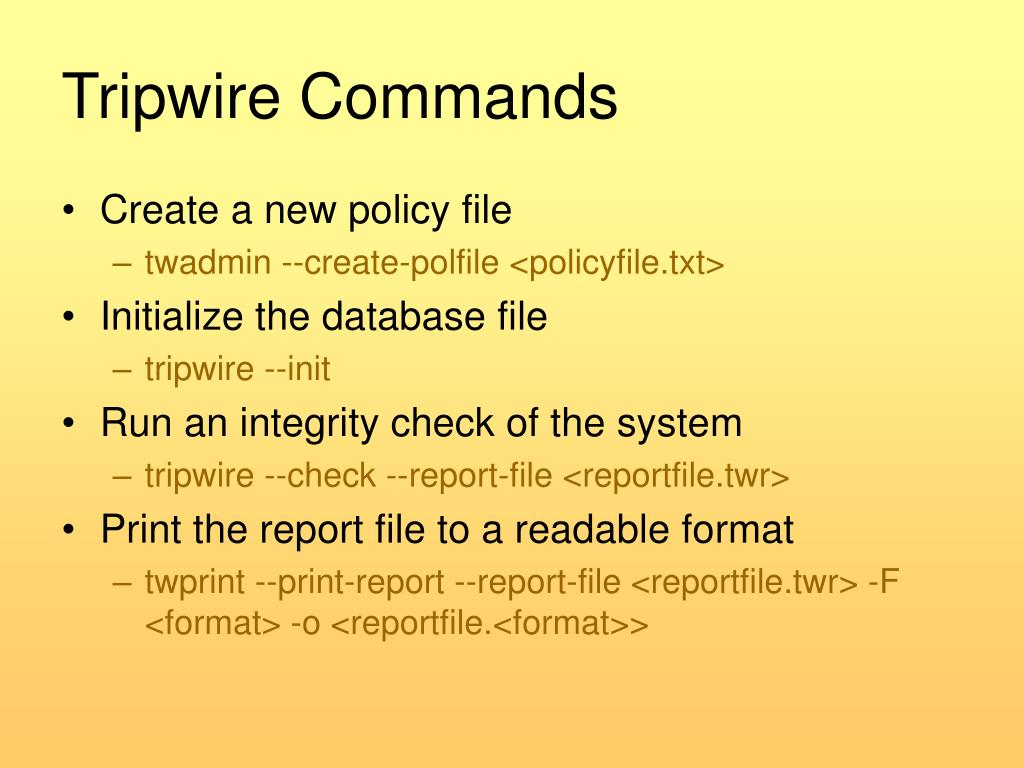 Tripwire Commands

• Create a new policy file
– twadmin --create-polfile <policyfile.txt>
• Initialize the database file
– tripwire --init
• Run an integrity check of the system
– tripwire --check --report-file <reportfile.twr>
• Print the report file to a readable format
– twprint --print-report --report-file <reportfile.twr> -F <format> -o <reportfile.<format>>